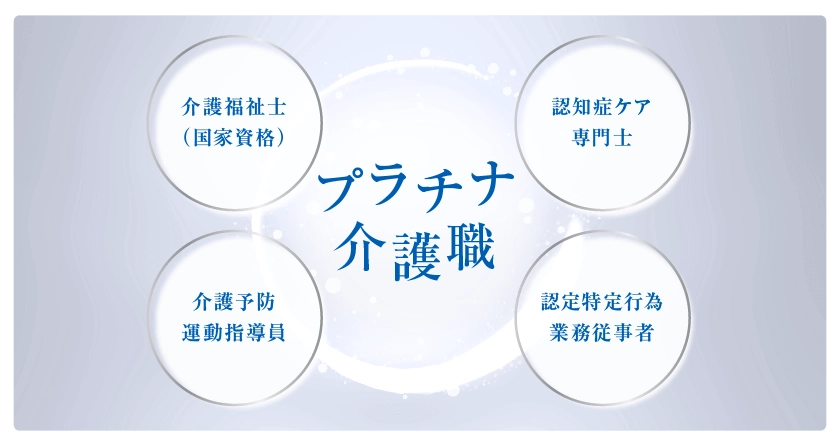 介護福祉士
(国家資格)

認知症ケア
専門士

プラチナ
介護職

介護予防
運動指導員

認定特定行為
業務従事者